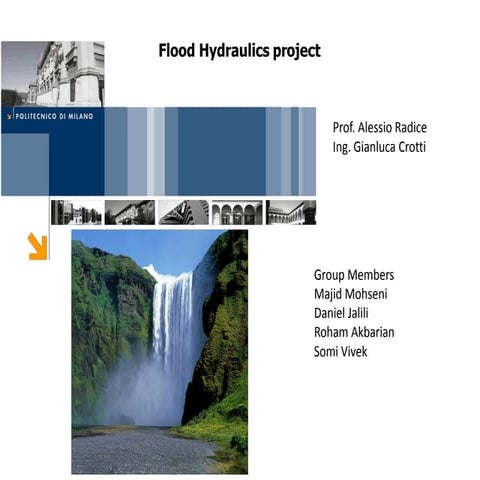 Flood Hydraulics project

POLITECNICO DI MILANO

Prof. Alessio Radice
Ing. Gianluca Crotti

Group Members
Majid Mohseni
Daniel Jalili
Roham Akbarian
Somi Vivek